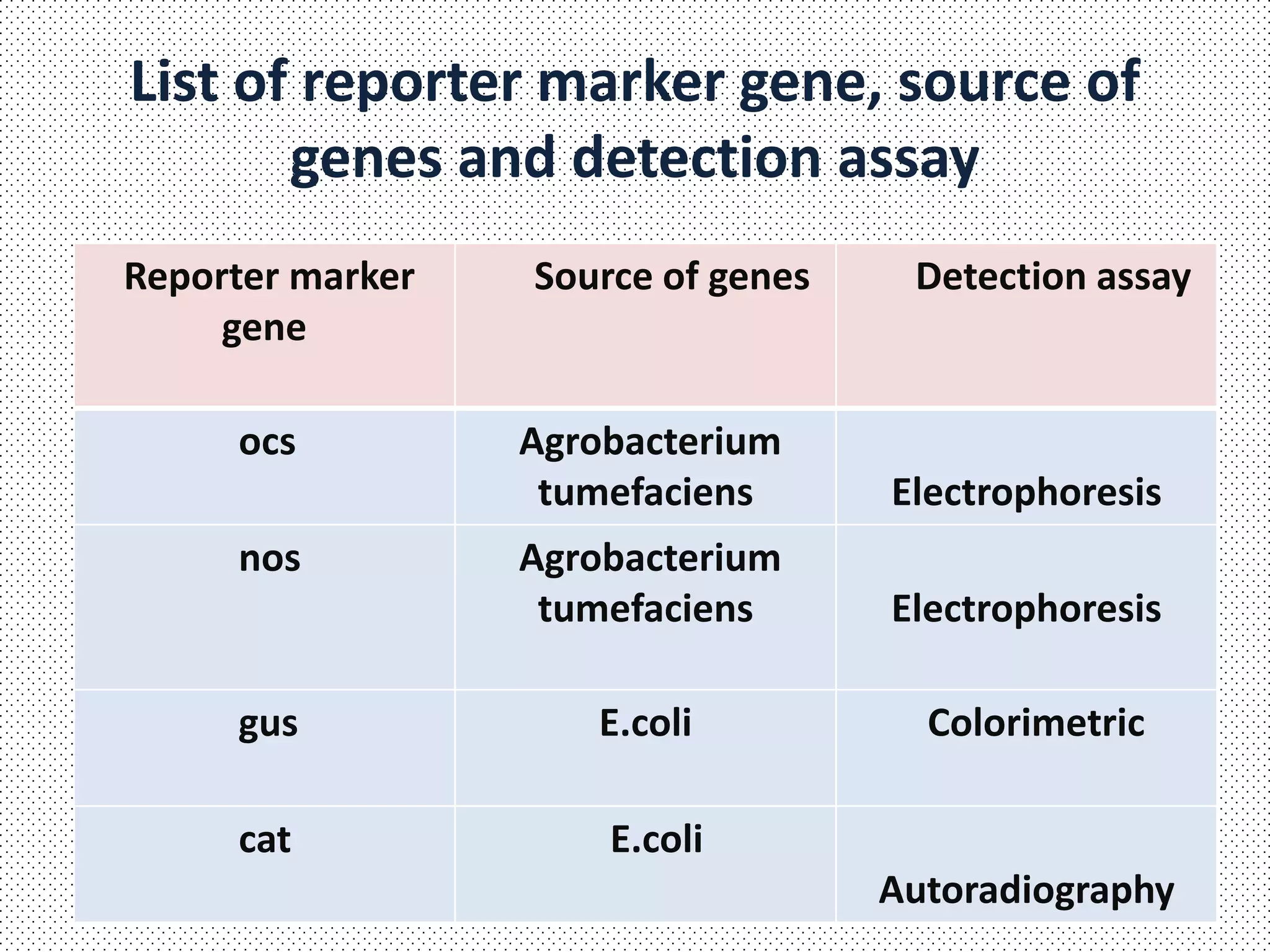 List of reporter marker gene, source of genes and detection assay

| Reporter marker gene | Source of genes | Detection assay |
|---|---|---|
| ocs | Agrobacterium tumefaciens | Electrophoresis |
| nos | Agrobacterium tumefaciens | Electrophoresis |
| gus | E.coli | Colorimetric |
| cat | E.coli | Autoradiography |